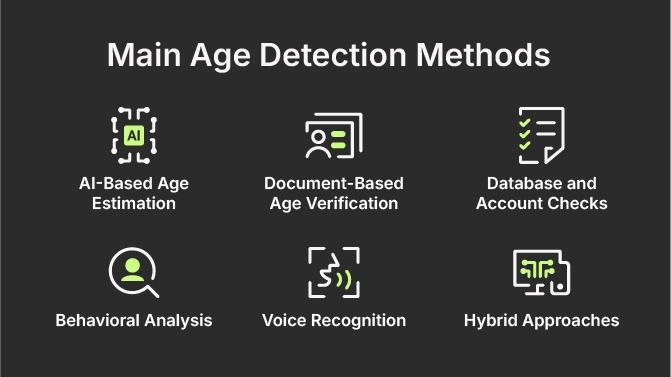 Main Age Detection Methods

AI

AI-Based Age Estimation

Document-Based Age Verification

Database and Account Checks

Behavioral Analysis

Voice Recognition

Hybrid Approaches